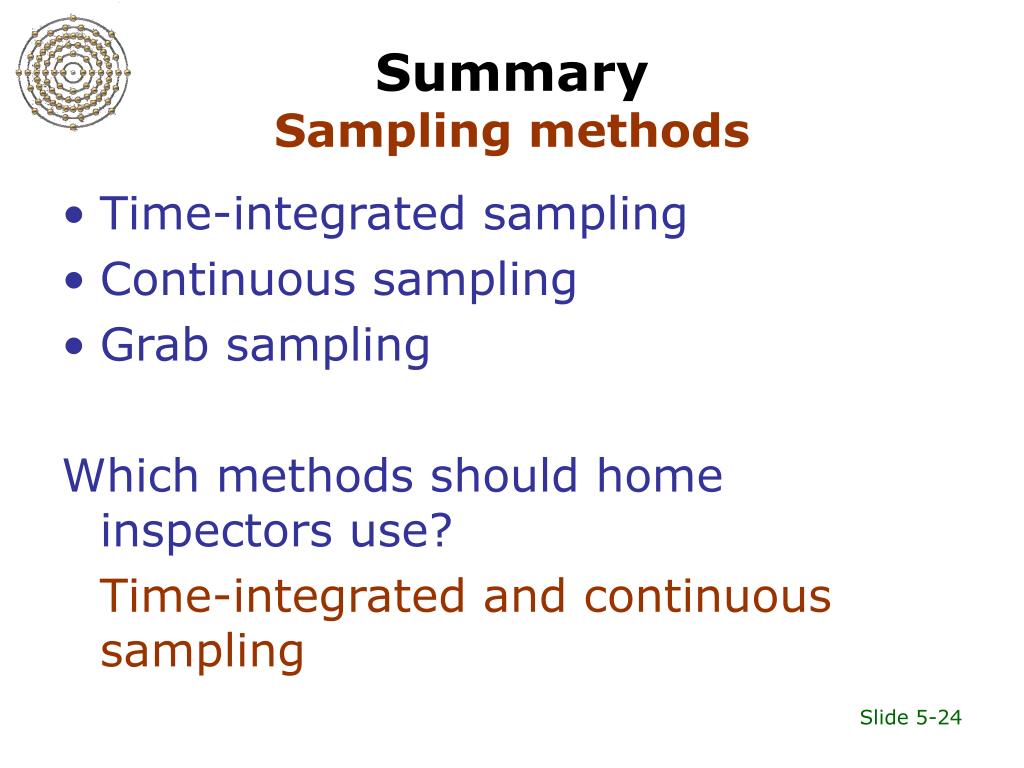 Summary
Sampling methods

• Time-integrated sampling
• Continuous sampling
• Grab sampling

Which methods should home inspectors use?

Time-integrated and continuous sampling

Slide 5-24